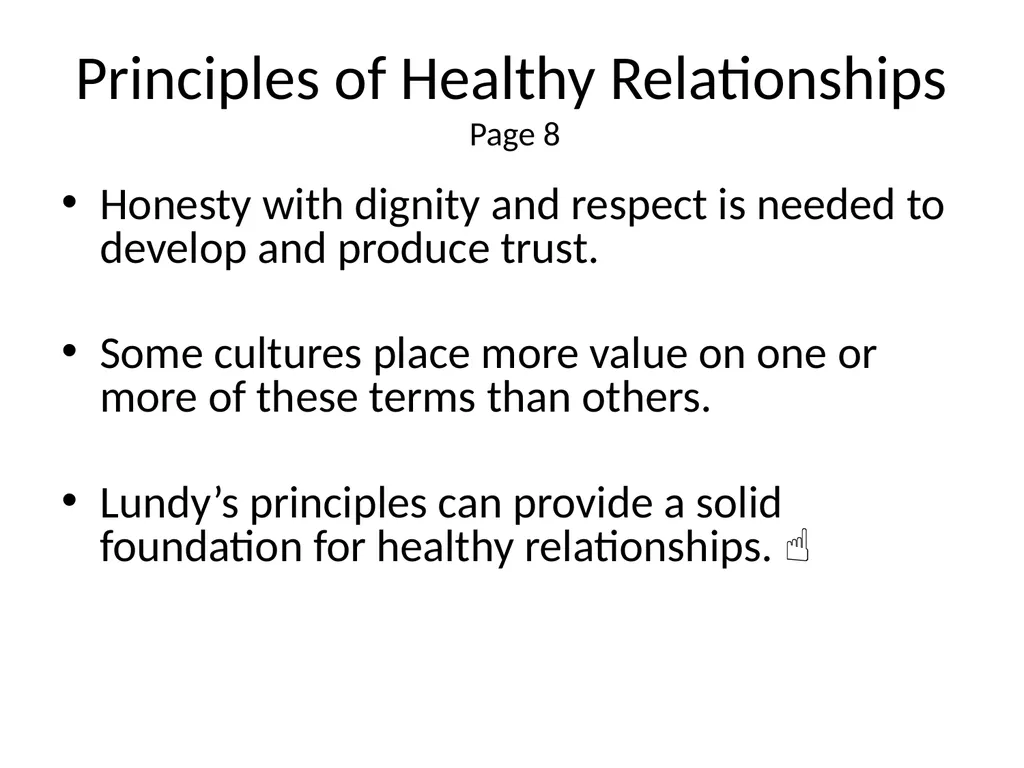 Principles of Healthy Relationships
Page 8

• Honesty with dignity and respect is needed to develop and produce trust.

• Some cultures place more value on one or more of these terms than others.

• Lundy’s principles can provide a solid foundation for healthy relationships. ☝